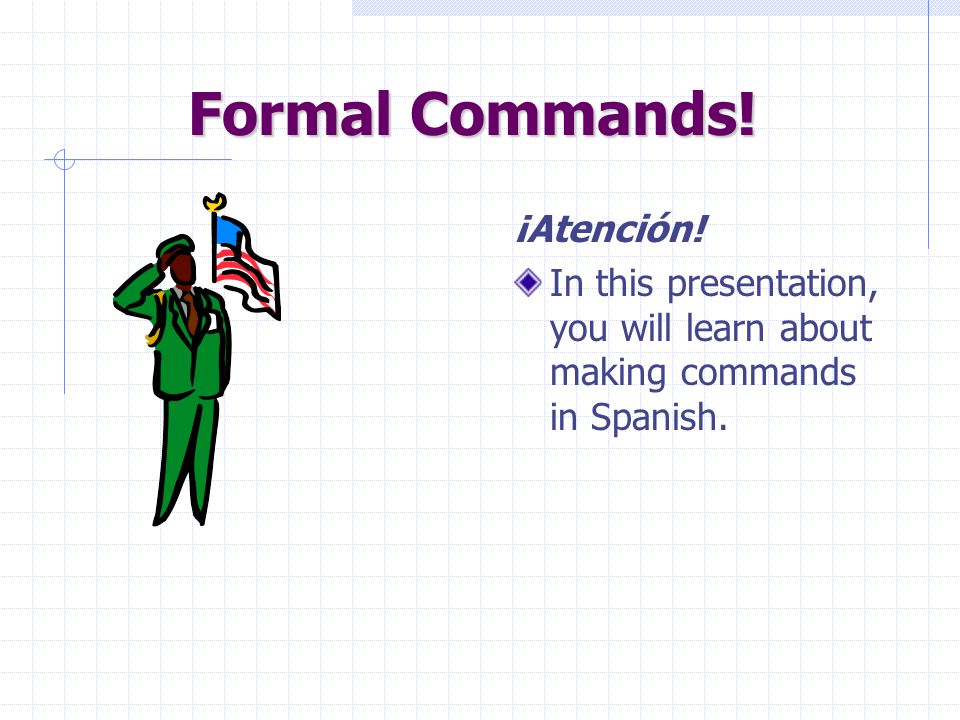 Formal Commands!

¡Atención!

In this presentation, you will learn about making commands in Spanish.